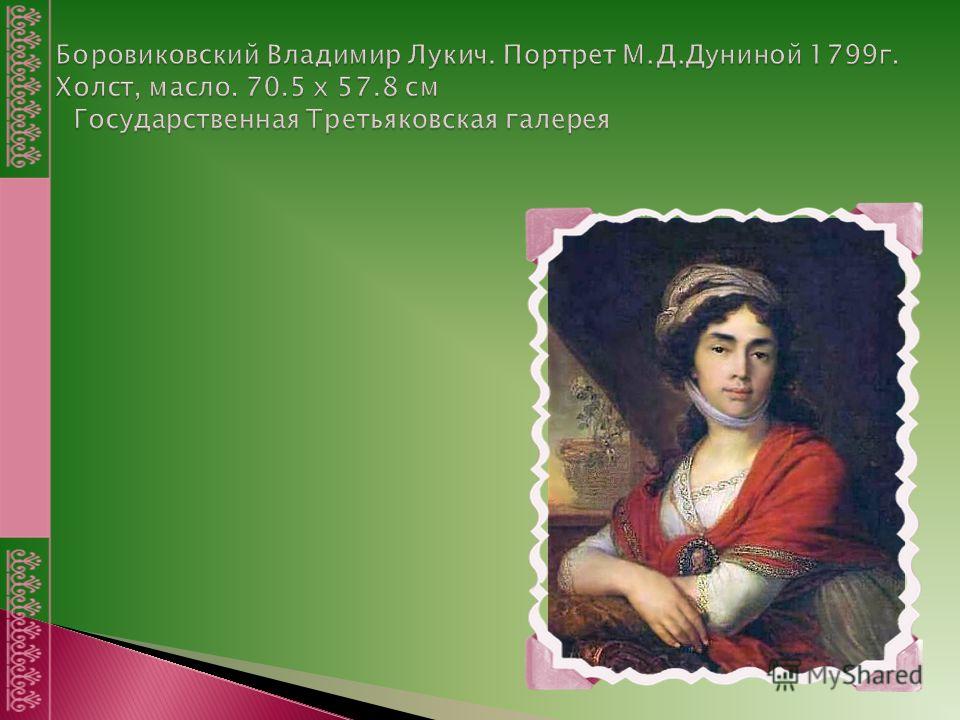 Боровиковский Владимир Лукич. Портрет М.Д.Дуниной 1799г. Холст, масло. 70.5 x 57.8 см
Государственная Третьяковская галерея

MyShared